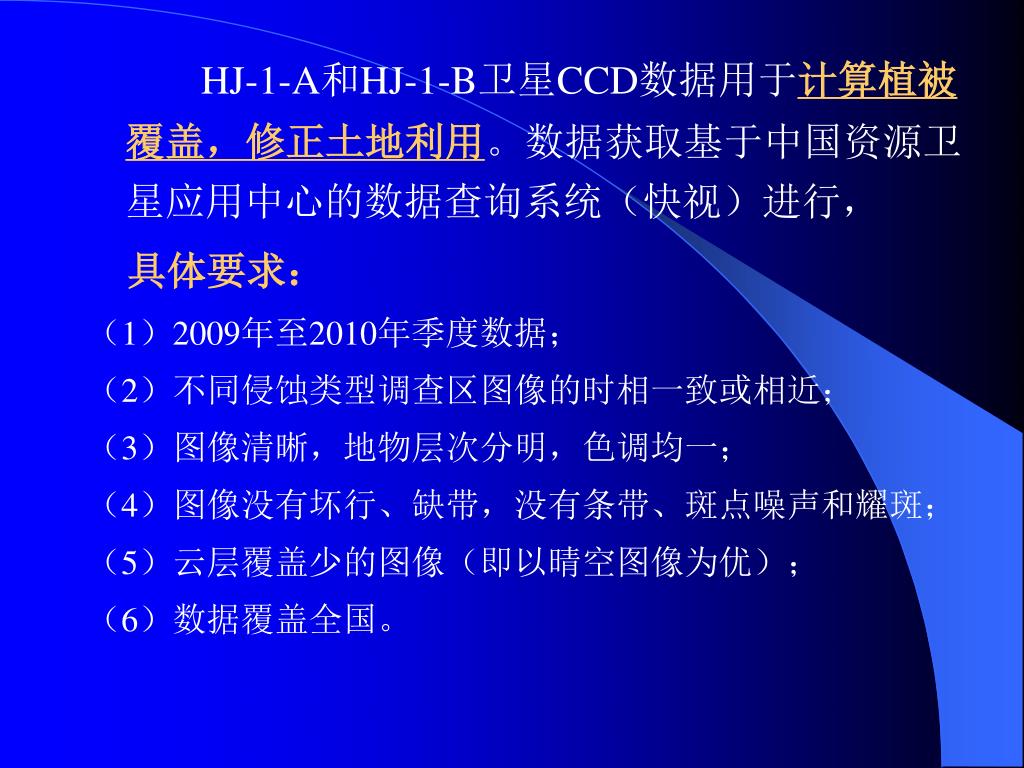 HJ-1-A和HJ-1-B卫星CCD数据用于计算植被覆盖，修正土地利用。数据获取基于中国资源卫星应用中心的数据查询系统（快视）进行，

具体要求：

（1）2009年至2010年季度数据；

（2）不同侵蚀类型调查区图像的时相一致或相近；

（3）图像清晰，地物层次分明，色调均一；

（4）图像没有坏行、缺带，没有条带、斑点噪声和耀斑；

（5）云层覆盖少的图像（即以晴空图像为优）；

（6）数据覆盖全国。